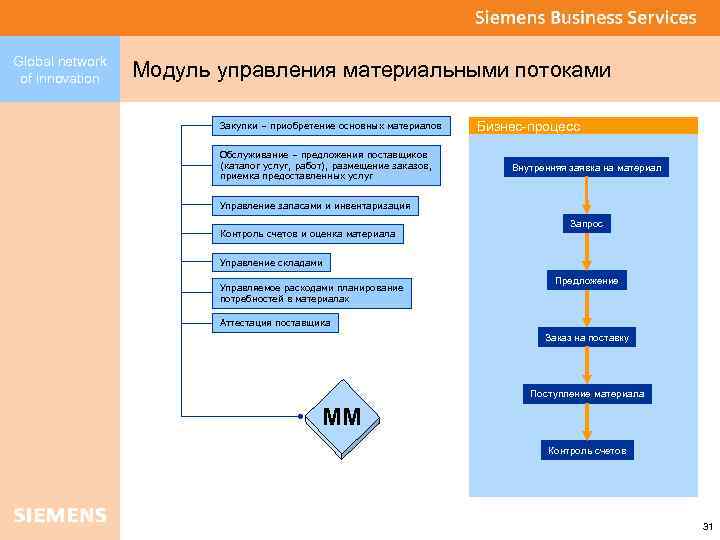 Siemens Business Services

Global network of innovation

Модуль управления материальными потоками

Закупки – приобретение основных материалов

Обслуживание – предложения поставщиков (каталог услуг, работ), размещение заказов, приемка предоставленных услуг

Управление запасами и инвентаризация

Контроль счетов и оценка материала

Управление складами

Управляемое расходами планирование потребностей в материалах

Аттестация поставщика

MM

Бизнес-процесс

Внутренняя заявка на материал

Запрос

Предложение

Заказ на поставку

Поступление материала

Контроль счетов

SIEMENS

31